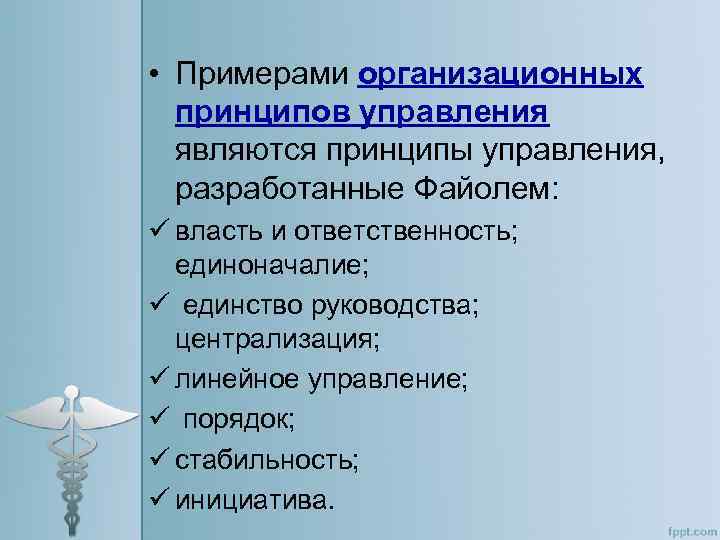 • Примерами организационных принципов управления являются принципы управления, разработанные Файолем:

✓ власть и ответственность; единоначалие;

✓ единство руководства; централизация;

✓ линейное управление;

✓ порядок;

✓ стабильность;

✓ инициатива.

fppt.com